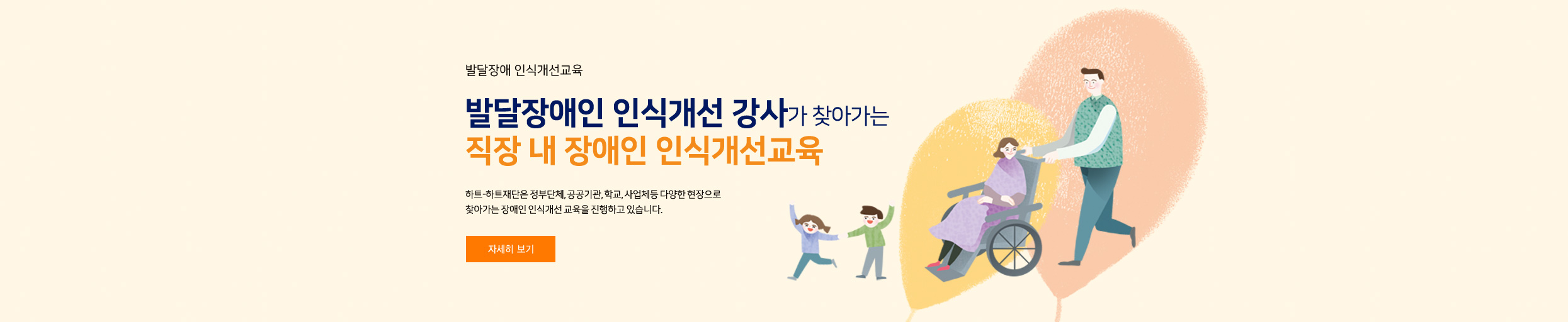 발달장애 인식개선교육

발달장애인 인식개선 강사가 찾아가는
직장 내 장애인 인식개선교육

하트-하트재단은 정부단체, 공공기관, 학교, 사업체등 다양한 현장으로 찾아가는 장애인 인식개선 교육을 진행하고 있습니다.

자세히 보기